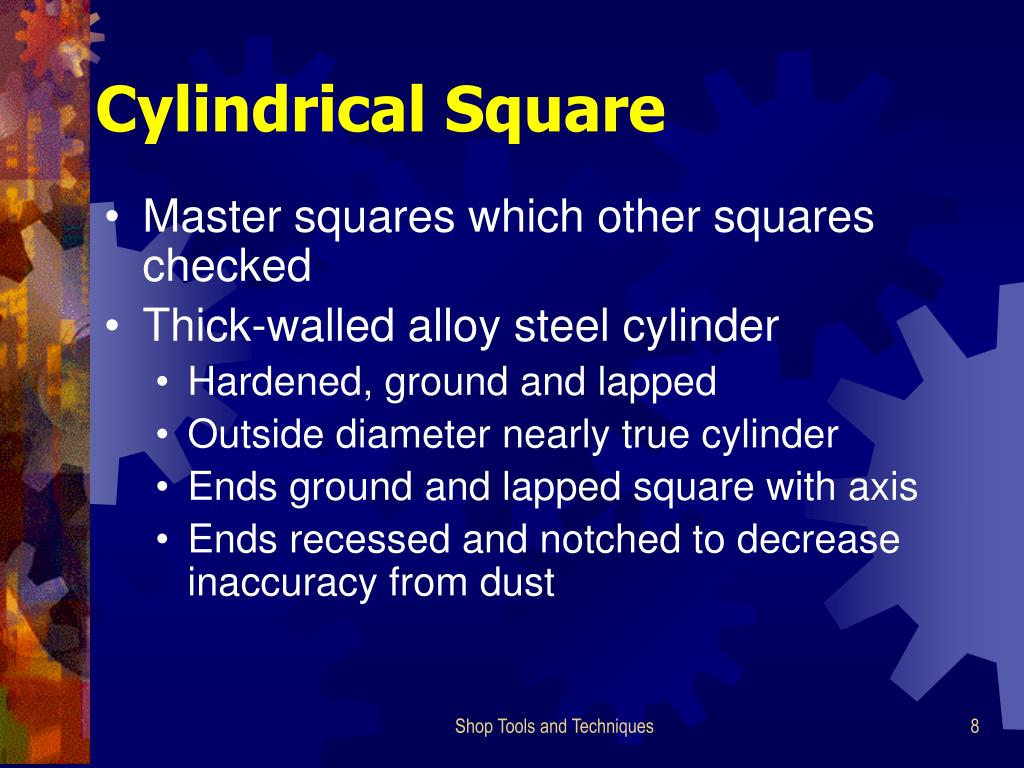 Cylindrical Square

• Master squares which other squares checked
• Thick-walled alloy steel cylinder
  • Hardened, ground and lapped
  • Outside diameter nearly true cylinder
  • Ends ground and lapped square with axis
  • Ends recessed and notched to decrease inaccuracy from dust

Shop Tools and Techniques

8